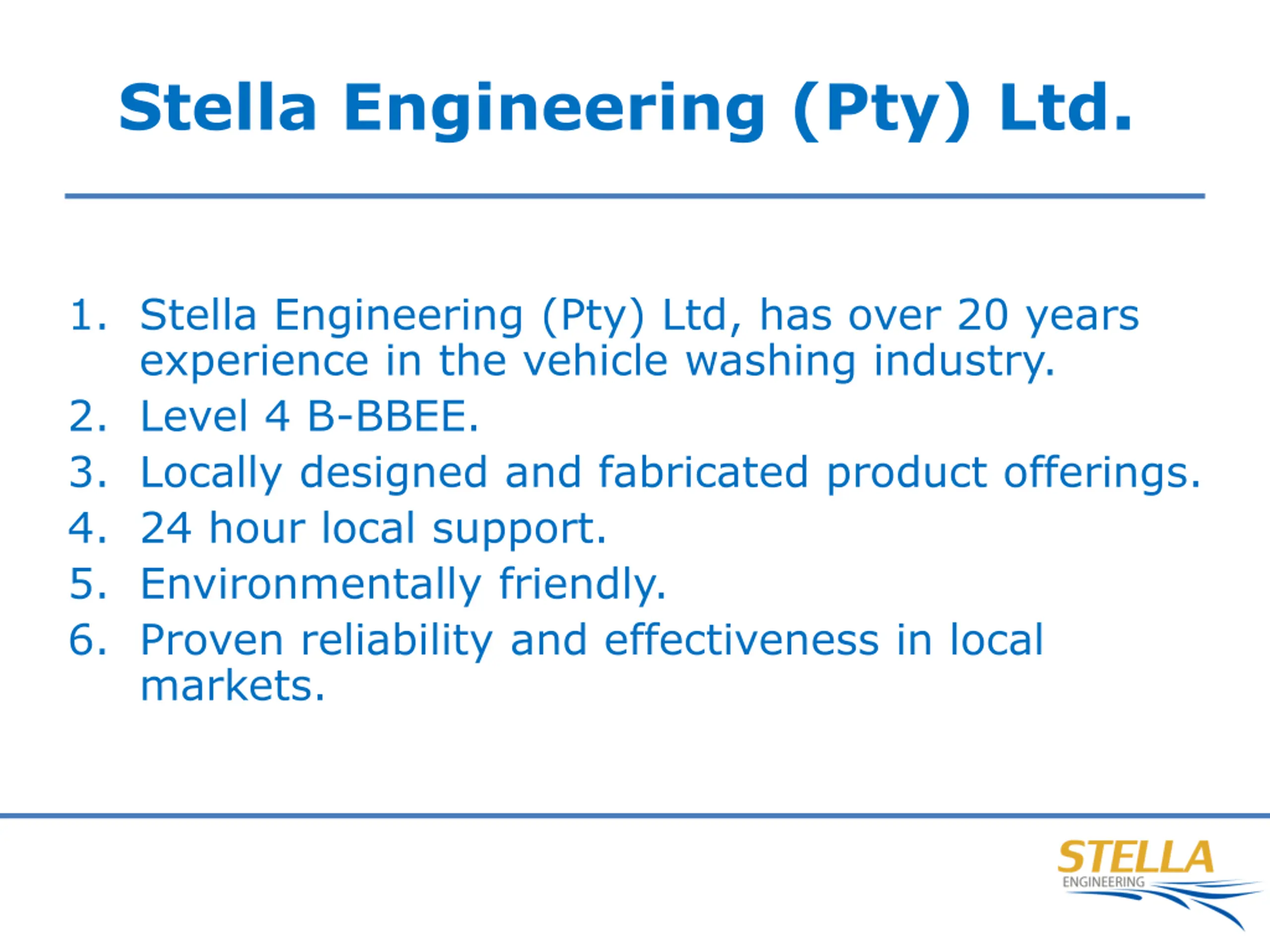 Stella Engineering (Pty) Ltd.

1. Stella Engineering (Pty) Ltd, has over 20 years experience in the vehicle washing industry.
2. Level 4 B-BBEE.
3. Locally designed and fabricated product offerings.
4. 24 hour local support.
5. Environmentally friendly.
6. Proven reliability and effectiveness in local markets.

STELLA
ENGINEERING